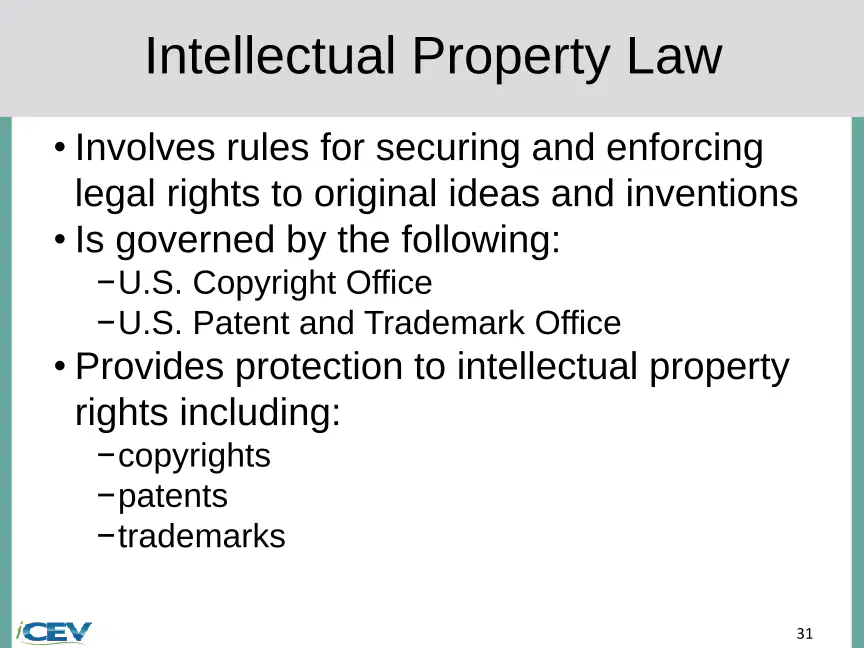 Intellectual Property Law

• Involves rules for securing and enforcing legal rights to original ideas and inventions
• Is governed by the following:
- U.S. Copyright Office
- U.S. Patent and Trademark Office
• Provides protection to intellectual property rights including:
- copyrights
- patents
- trademarks

iCEV

31